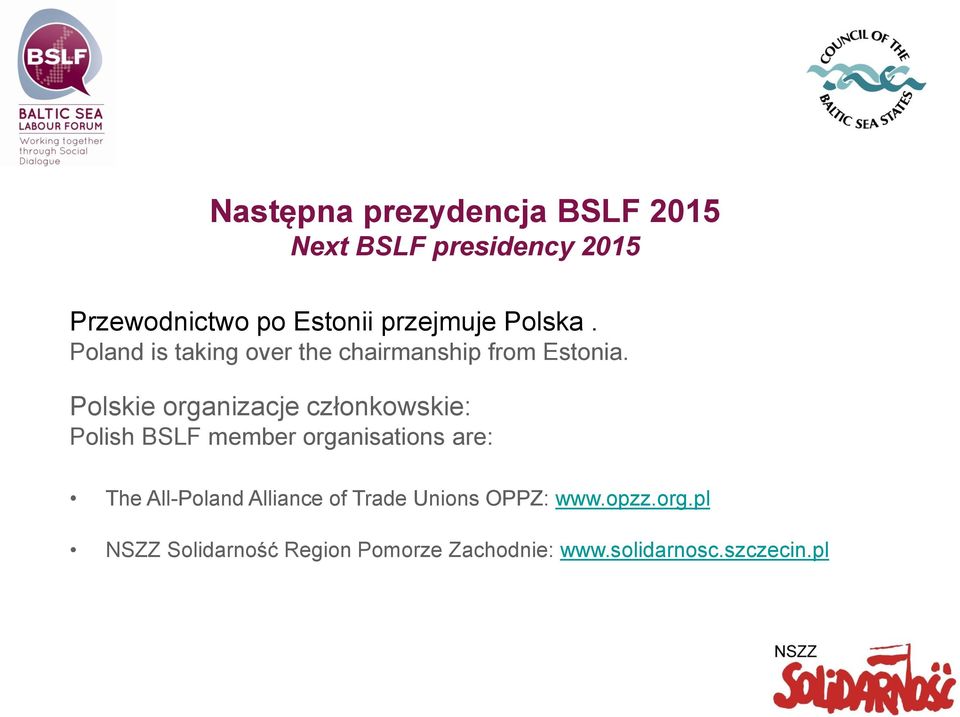 BSLF
BALTIC SEA LABOUR FORUM
Working together through Social Dialogue

COUNCIL OF THE BALTIC SEA STATES

Następna prezydencja BSLF 2015
Next BSLF presidency 2015

Przewodnictwo po Estonii przejmuje Polska .
Poland is taking over the chairmanship from Estonia.

Polskie organizacje członkowskie:
Polish BSLF member organisations are:

• The All-Poland Alliance of Trade Unions OPPZ: www.opzz.org.pl

• NSZZ Solidarność Region Pomorze Zachodnie: www.solidarnosc.szczecin.pl

NSZZ
SOLIDARNOŚĆ